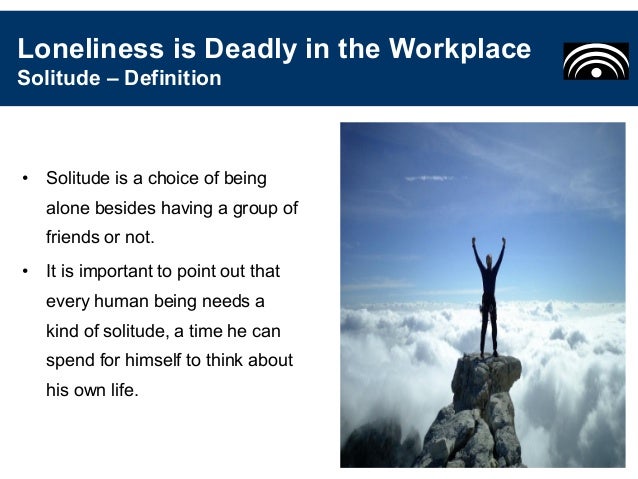 Loneliness is Deadly in the Workplace
Solitude – Definition

• Solitude is a choice of being alone besides having a group of friends or not.
• It is important to point out that every human being needs a kind of solitude, a time he can spend for himself to think about his own life.